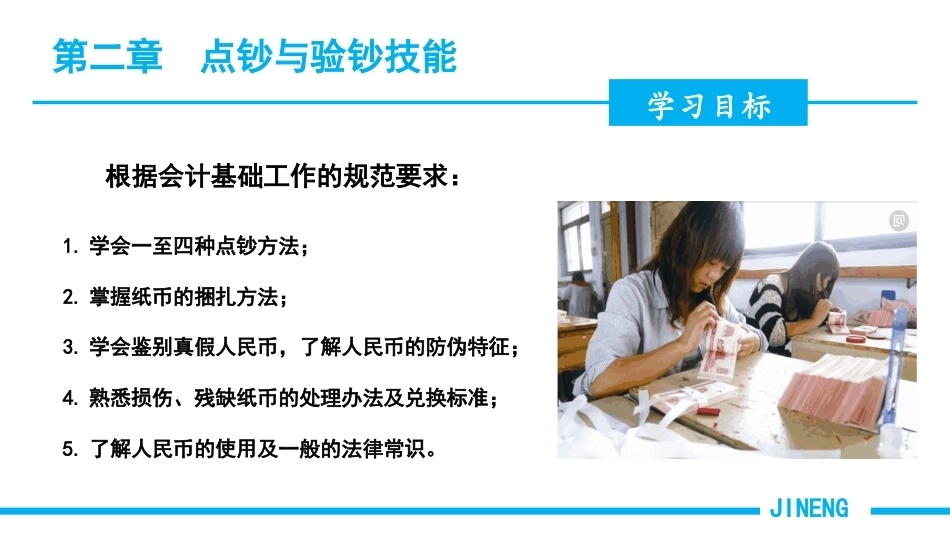 第二章　点钞与验钞技能

学习目标

根据会计基础工作的规范要求：

1. 学会一至四种点钞方法；

2. 掌握纸币的捆扎方法；

3. 学会鉴别真假人民币，了解人民币的防伪特征；

4. 熟悉损伤、残缺纸币的处理办法及兑换标准；

5. 了解人民币的使用及一般的法律常识。

JINENG